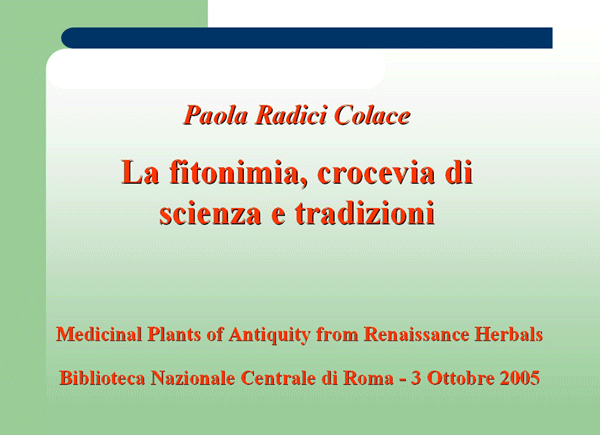 Paola Radici Colace

La fitonimia, crocevia di scienza e tradizioni

Medicinal Plants of Antiquity from Renaissance Herbals

Biblioteca Nazionale Centrale di Roma - 3 Ottobre 2005